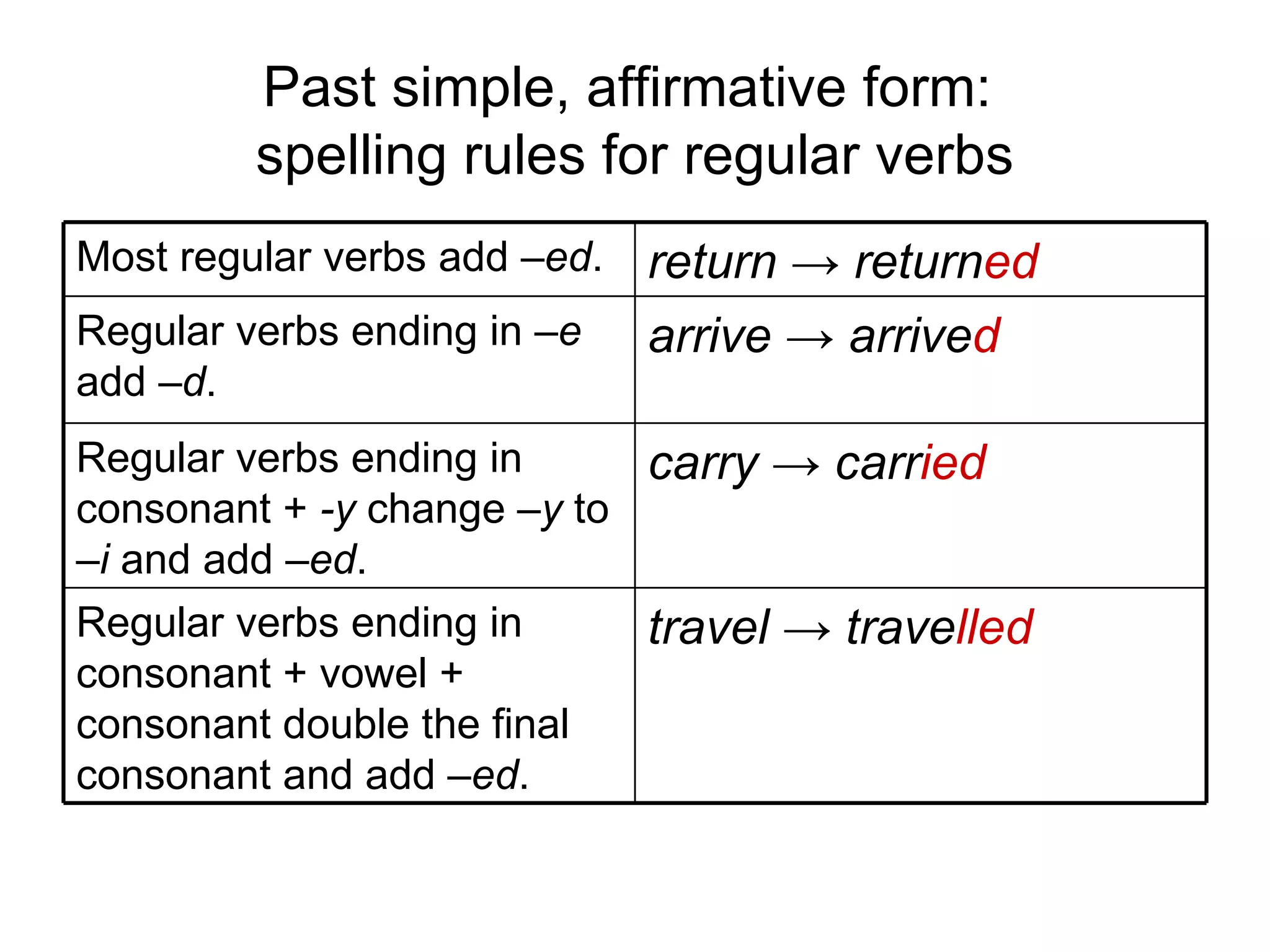 Past simple, affirmative form:
spelling rules for regular verbs

| | |
|---|---|
| Most regular verbs add –ed. | return → returned |
| Regular verbs ending in –e add –d. | arrive → arrived |
| Regular verbs ending in consonant + -y change –y to –i and add –ed. | carry → carried |
| Regular verbs ending in consonant + vowel + consonant double the final consonant and add –ed. | travel → travelled |